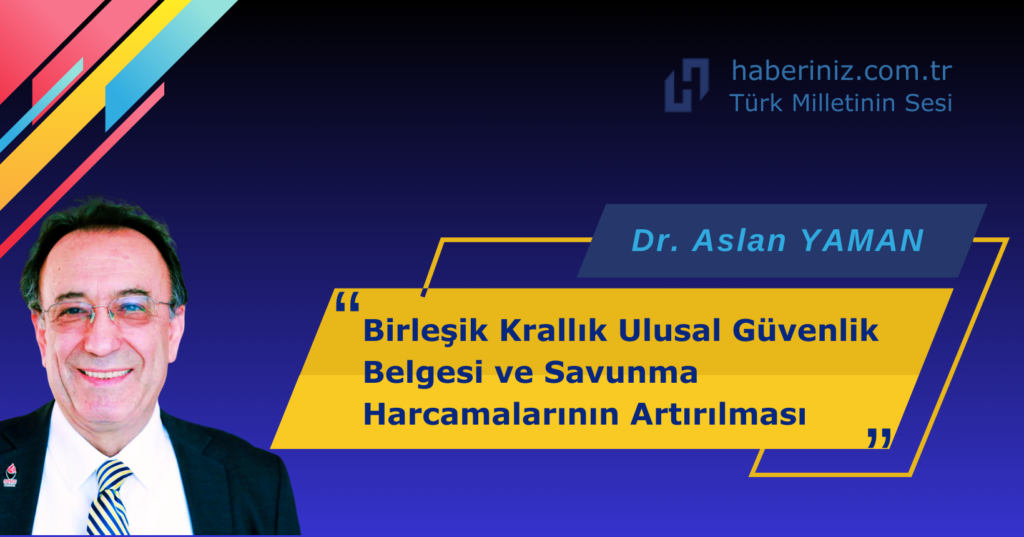 haberiniz.com.tr
Türk Milletinin Sesi

Dr. Aslan YAMAN

“Birleşik Krallık Ulusal Güvenlik Belgesi ve Savunma Harcamalarının Artırılması”